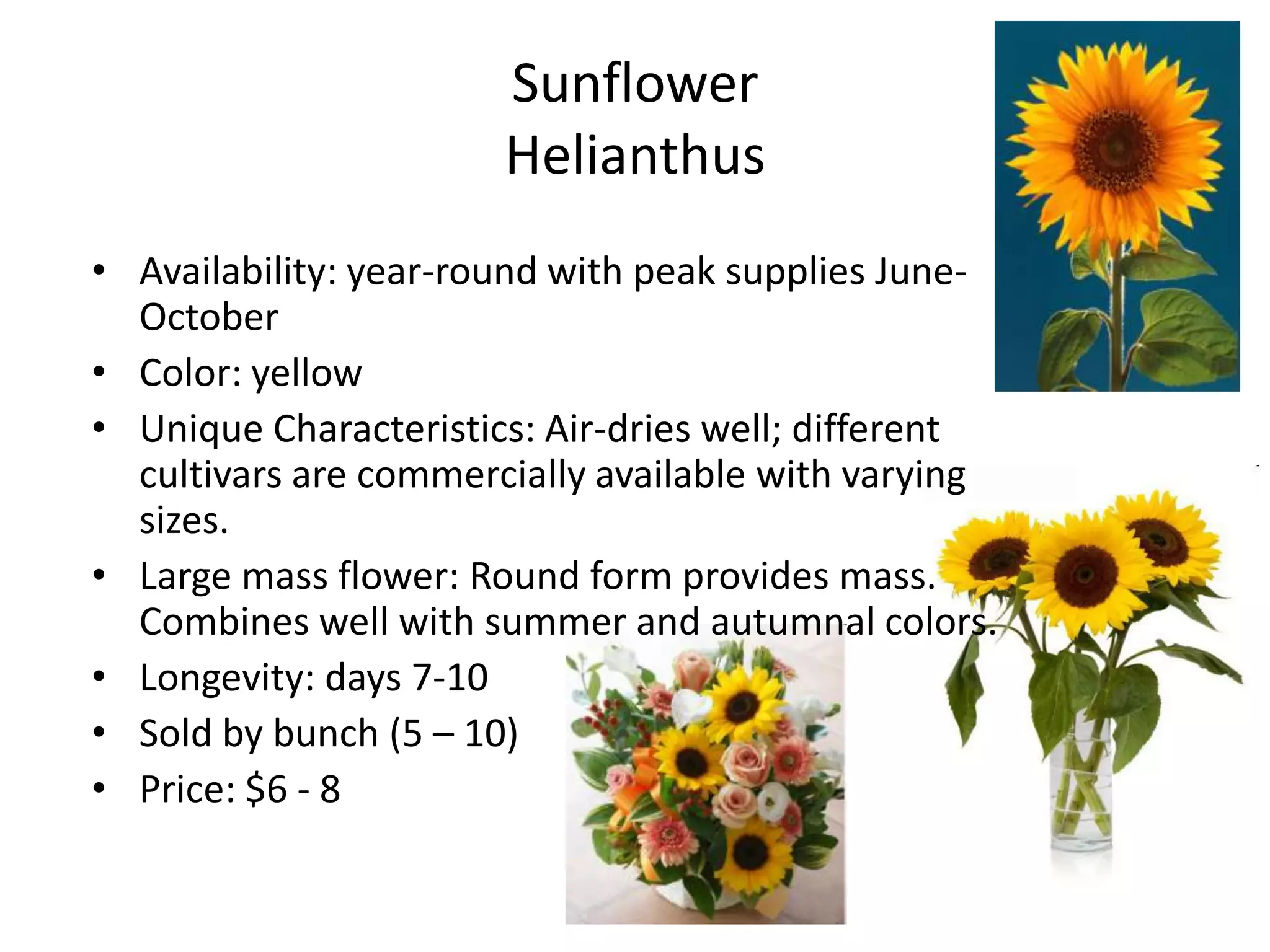 Sunflower
Helianthus

• Availability: year-round with peak supplies June-October
• Color: yellow
• Unique Characteristics: Air-dries well; different cultivars are commercially available with varying sizes.
• Large mass flower: Round form provides mass. Combines well with summer and autumnal colors.
• Longevity: days 7-10
• Sold by bunch (5 – 10)
• Price: $6 - 8